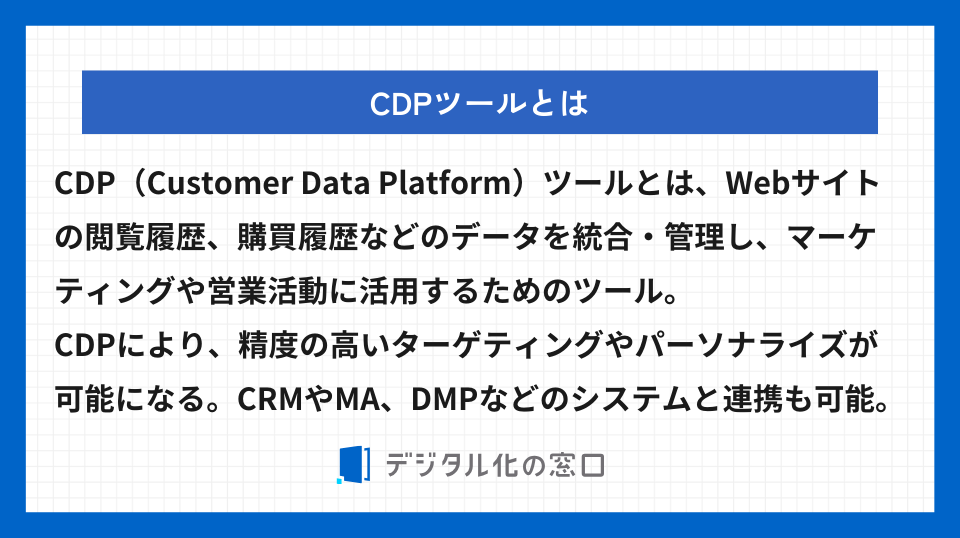 CDPツールとは

CDP（Customer Data Platform）ツールとは、Webサイトの閲覧履歴、購買履歴などのデータを統合・管理し、マーケティングや営業活動に活用するためのツール。
CDPにより、精度の高いターゲティングやパーソナライズが可能になる。CRMやMA、DMPなどのシステムと連携も可能。

デジタル化の窓口